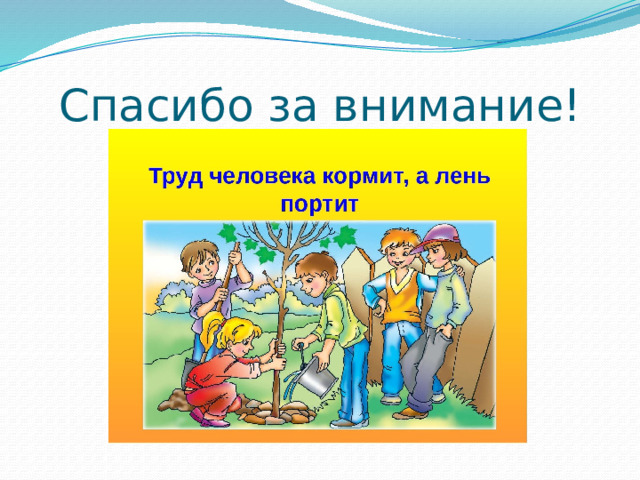 Спасибо за внимание!

Труд человека кормит, а лень портит